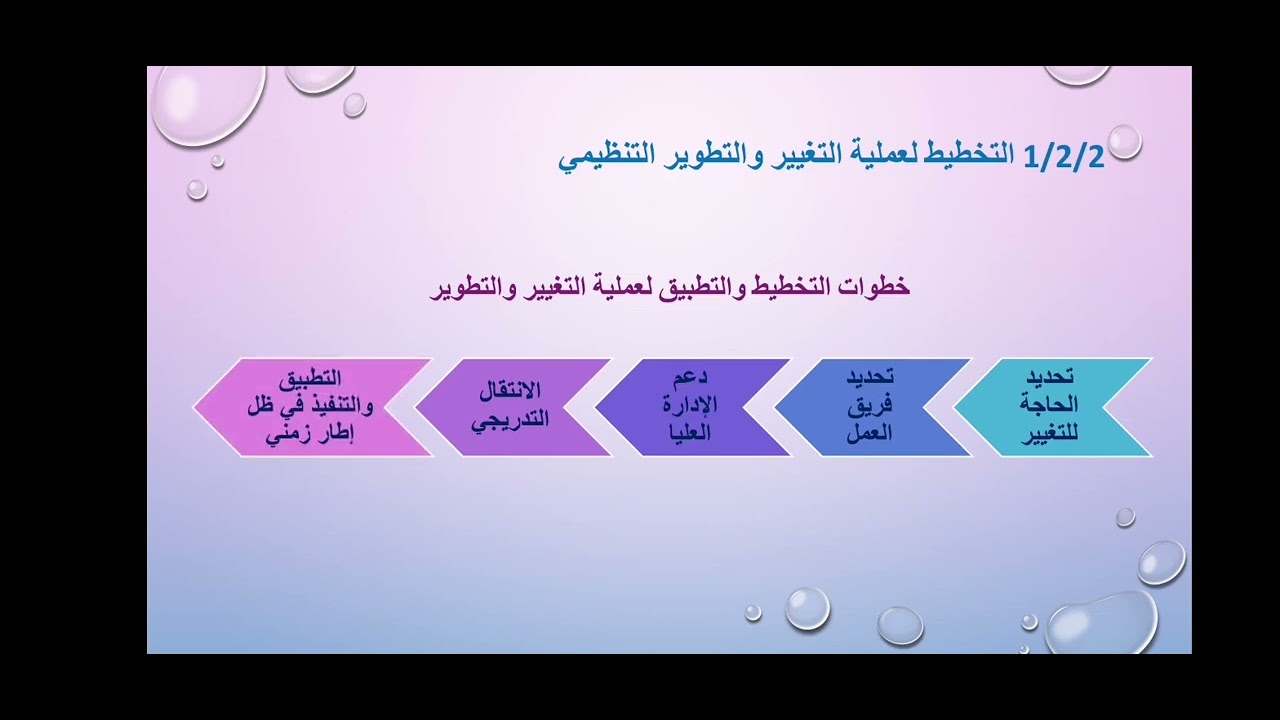 1/2/2 التخطيط لعملية التغيير والتطوير التنظيمي

خطوات التخطيط والتطبيق لعملية التغيير والتطوير

تحديد الحاجة للتغيير

تحديد فريق العمل

دعم الإدارة العليا

الانتقال التدريجي

التطبيق والتنفيذ في ظل إطار زمني